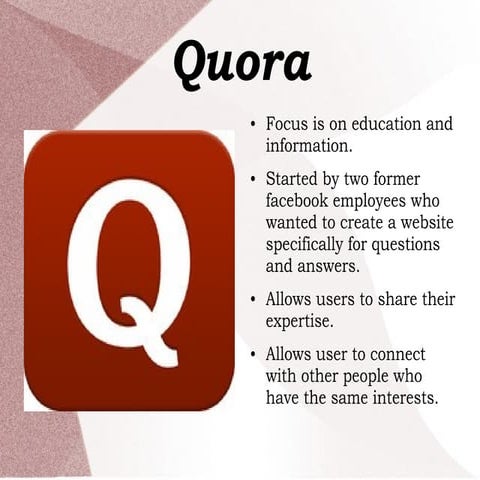 Quora

Q

• Focus is on education and information.

• Started by two former facebook employees who wanted to create a website specifically for questions and answers.

• Allows users to share their expertise.

• Allows user to connect with other people who have the same interests.